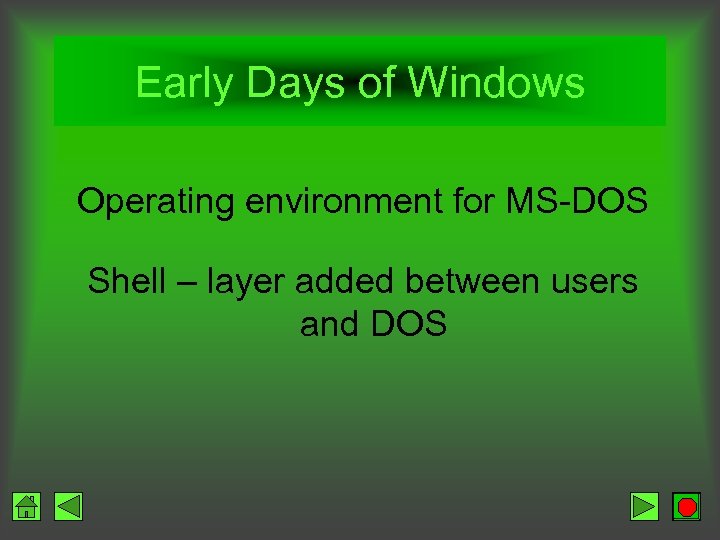 Early Days of Windows

Operating environment for MS-DOS

Shell – layer added between users and DOS